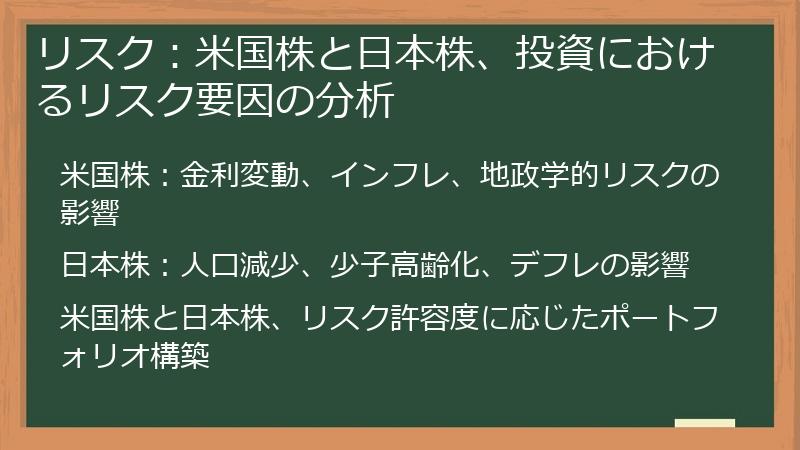 リスク：米国株と日本株、投資におけるリスク要因の分析

米国株：金利変動、インフレ、地政学的リスクの影響

日本株：人口減少、少子高齢化、デフレの影響

米国株と日本株、リスク許容度に応じたポートフォリオ構築